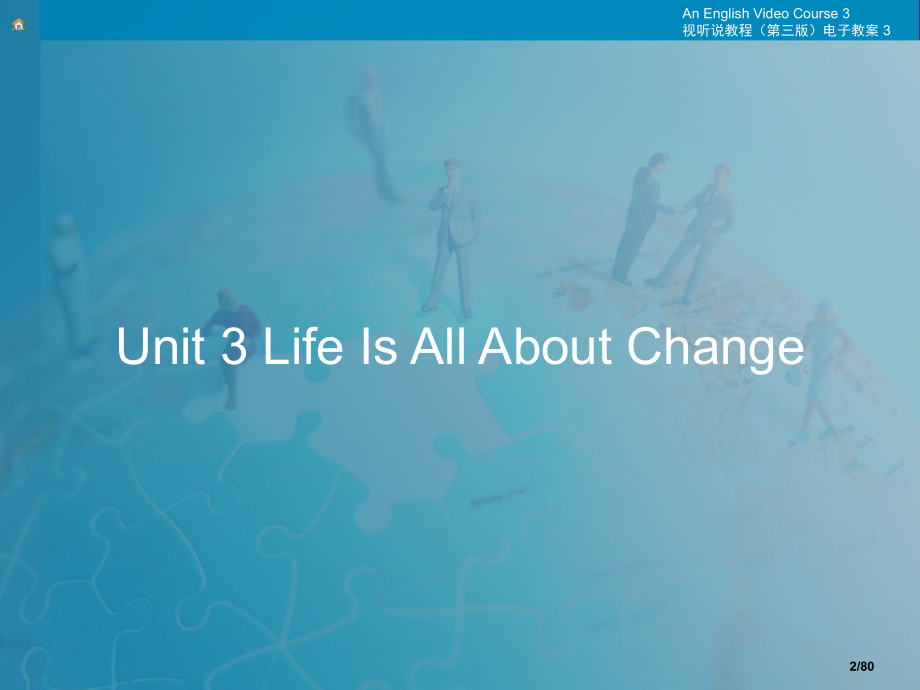 An English Video Course 3
视听说教程（第三版）电子教案 3

Unit 3 Life Is All About Change

2/80